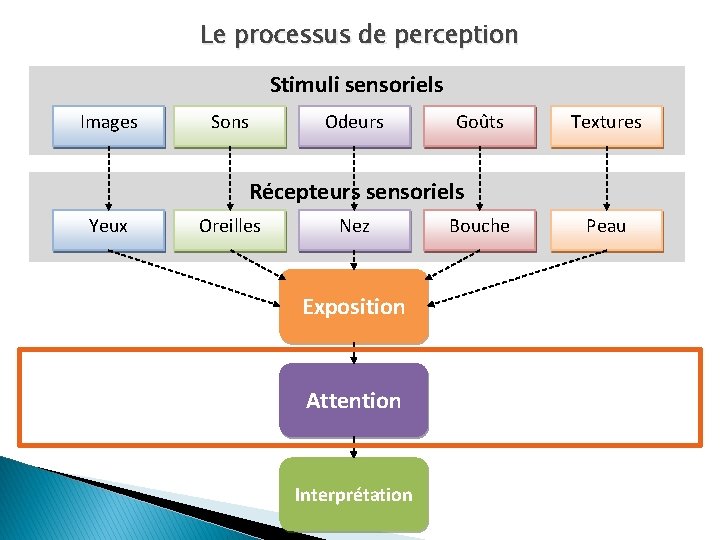 Le processus de perception

Stimuli sensoriels

Images
Sons
Odeurs
Goûts
Textures

Récepteurs sensoriels

Yeux
Oreilles
Nez
Bouche
Peau

Exposition

Attention

Interprétation